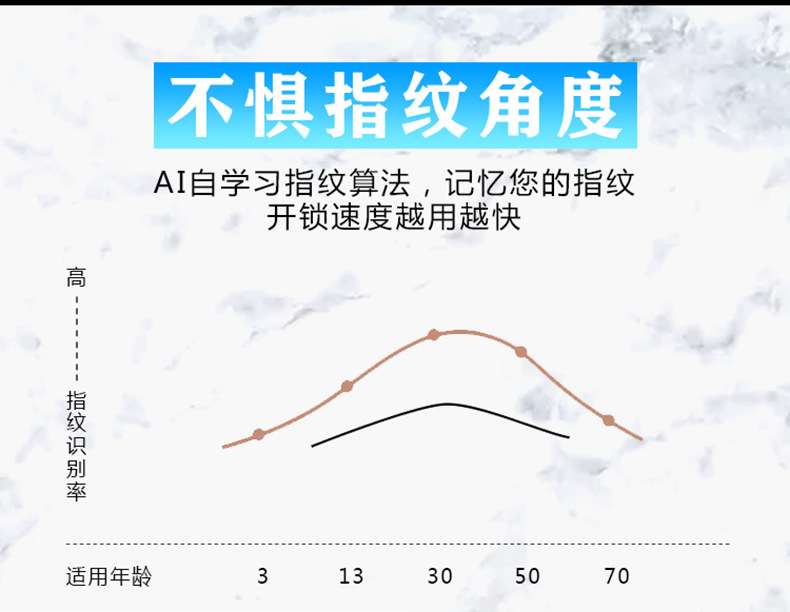 不惧指纹角度

AI自学习指纹算法，记忆您的指纹
开锁速度越用越快

高

指纹识别率

适用年龄 3 13 30 50 70